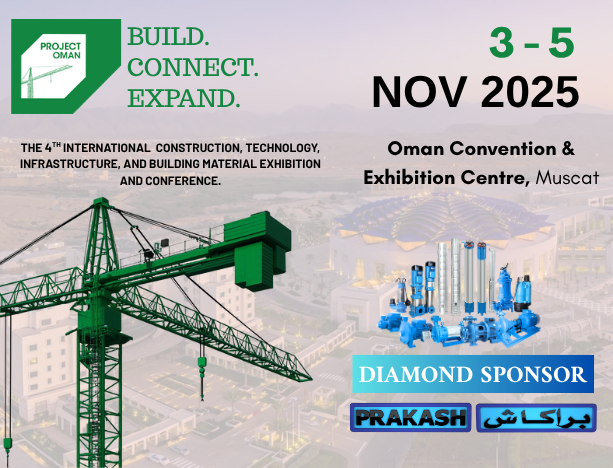 PROJECT OMAN

BUILD.
CONNECT.
EXPAND.

3 - 5
NOV 2025

THE 4$^{TH}$ INTERNATIONAL CONSTRUCTION, TECHNOLOGY, INFRASTRUCTURE, AND BUILDING MATERIAL EXHIBITION AND CONFERENCE.

Oman Convention & Exhibition Centre, Muscat

DIAMOND SPONSOR

PRAKASH براكاش